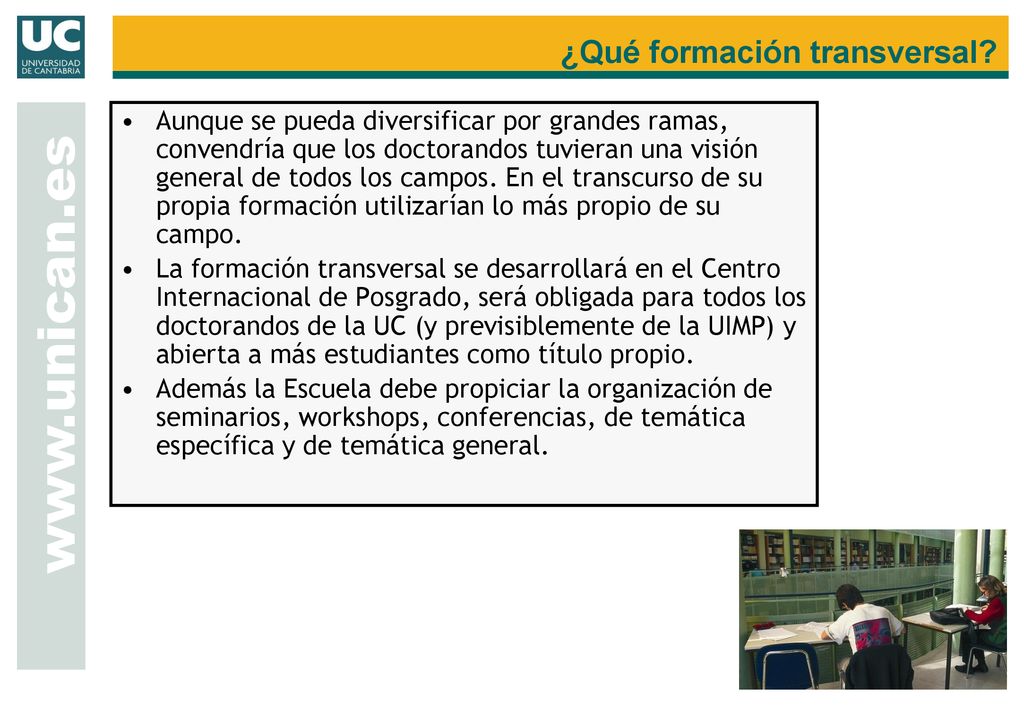 UC
UNIVERSIDAD DE CANTABRIA

¿Qué formación transversal?

www.unican.es

• Aunque se pueda diversificar por grandes ramas, convendría que los doctorandos tuvieran una visión general de todos los campos. En el transcurso de su propia formación utilizarían lo más propio de su campo.
• La formación transversal se desarrollará en el Centro Internacional de Posgrado, será obligada para todos los doctorandos de la UC (y previsiblemente de la UIMP) y abierta a más estudiantes como título propio.
• Además la Escuela debe propiciar la organización de seminarios, workshops, conferencias, de temática específica y de temática general.